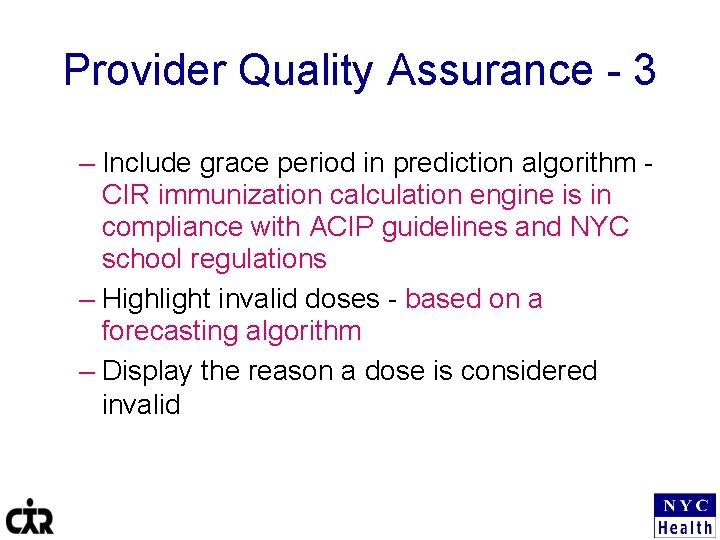 Provider Quality Assurance - 3

– Include grace period in prediction algorithm - CIR immunization calculation engine is in compliance with ACIP guidelines and NYC school regulations

– Highlight invalid doses - based on a forecasting algorithm

– Display the reason a dose is considered invalid

CIR

NYC
Health